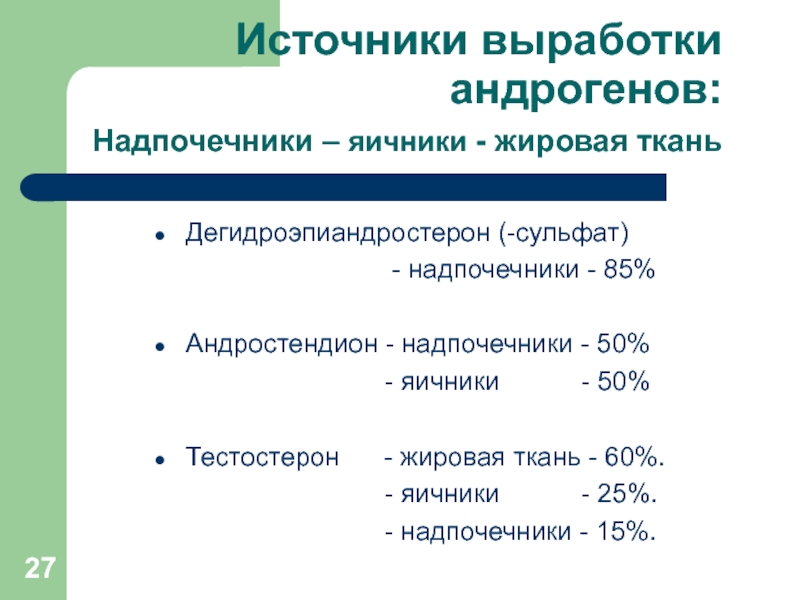 Источники выработки андрогенов:

Надпочечники – яичники - жировая ткань

• Дегидроэпиандростерон (-сульфат)
- надпочечники - 85%

• Андростендион - надпочечники - 50%
- яичники - 50%

• Тестостерон - жировая ткань - 60%.
- яичники - 25%.
- надпочечники - 15%.

27